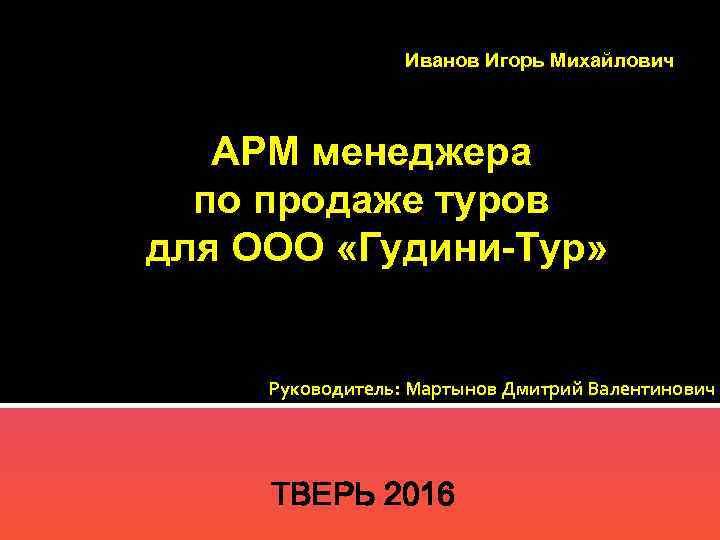 Иванов Игорь Михайлович

АРМ менеджера по продаже туров для ООО «Гудини-Тур»

Руководитель: Мартынов Дмитрий Валентинович

ТВЕРЬ 2016